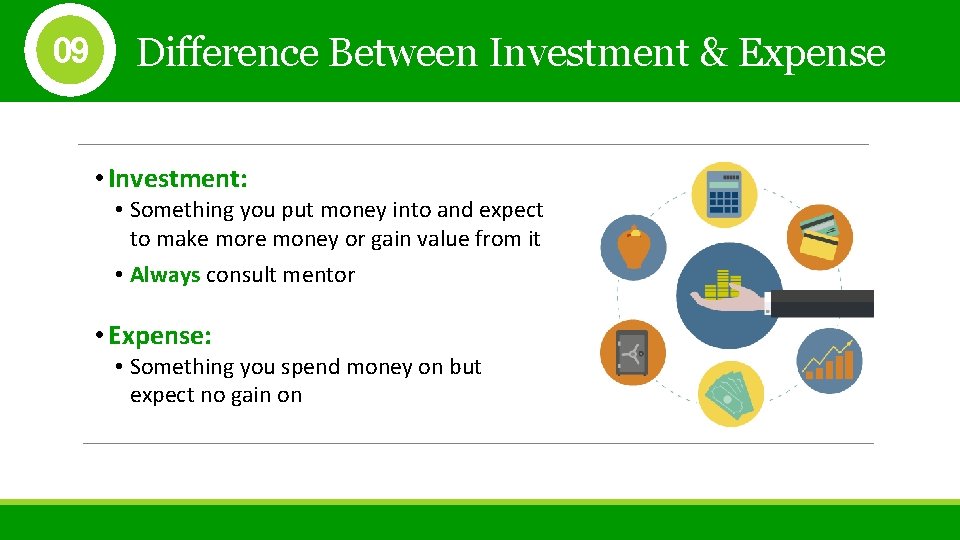 09

Difference Between Investment & Expense

• Investment:
• Something you put money into and expect to make more money or gain value from it
• Always consult mentor

• Expense:
• Something you spend money on but expect no gain on